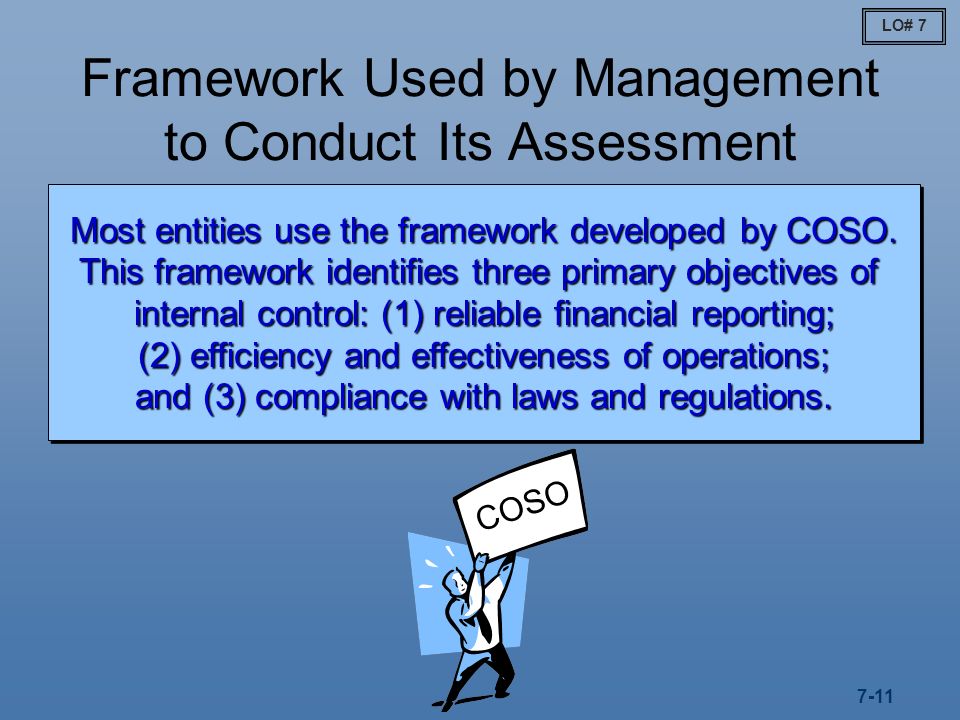 LO# 7

Framework Used by Management to Conduct Its Assessment

Most entities use the framework developed by COSO. This framework identifies three primary objectives of internal control: (1) reliable financial reporting; (2) efficiency and effectiveness of operations; and (3) compliance with laws and regulations.

COSO

7-11